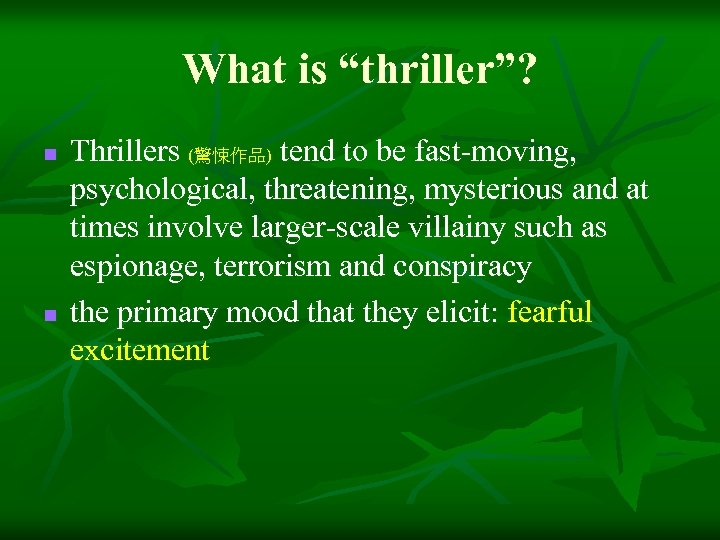 What is “thriller”?

Thrillers (驚悚作品) tend to be fast-moving, psychological, threatening, mysterious and at times involve larger-scale villainy such as espionage, terrorism and conspiracy

the primary mood that they elicit: fearful excitement